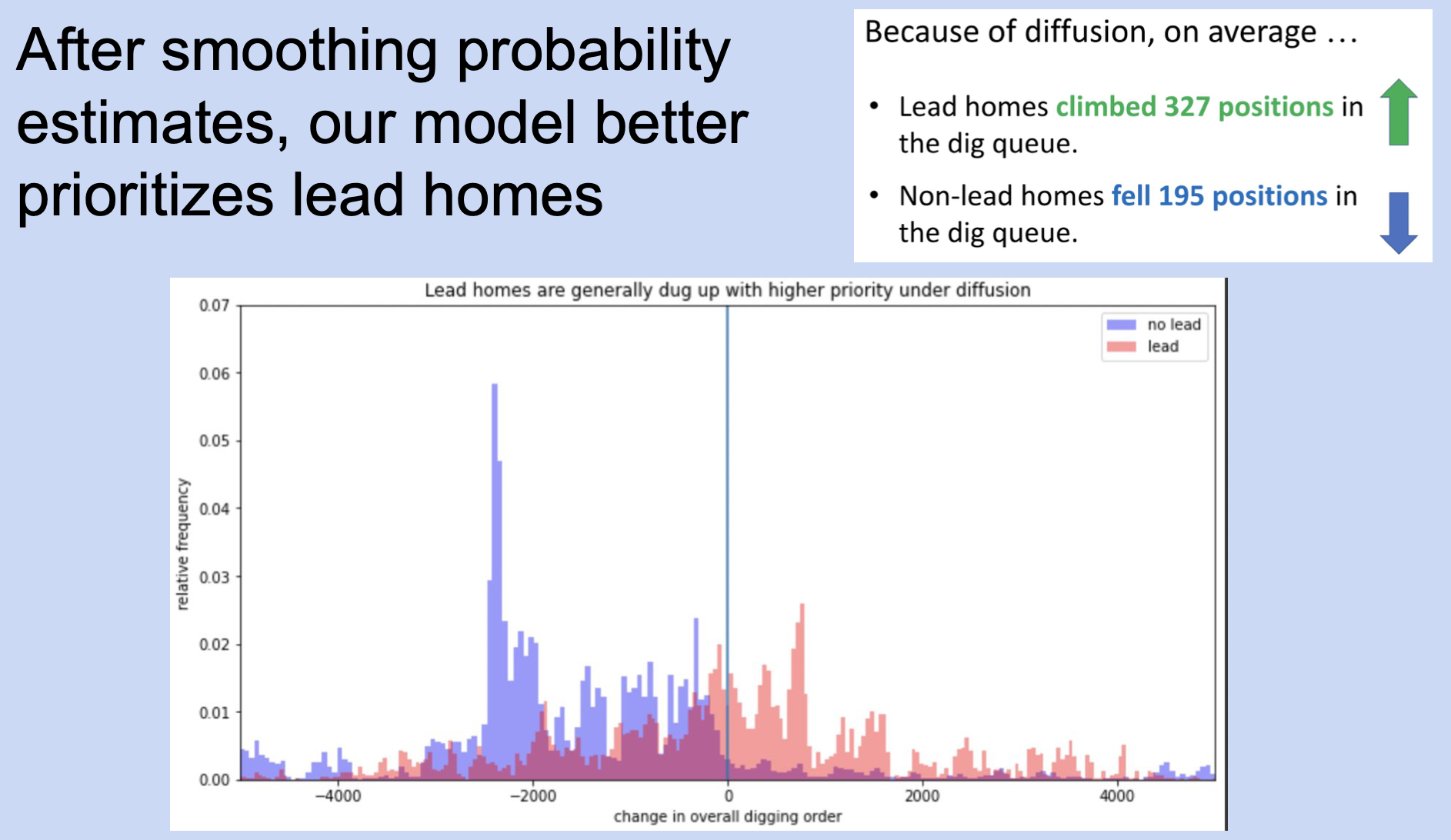 After smoothing probability estimates, our model better prioritizes lead homes

Because of diffusion, on average …

• Lead homes climbed 327 positions in the dig queue.

• Non-lead homes fell 195 positions in the dig queue.

Lead homes are generally dug up with higher priority under diffusion

no lead
lead

relative frequency

0.07
0.06
0.05
0.04
0.03
0.02
0.01
0.00

−4000
−2000
0
2000
4000

change in overall digging order